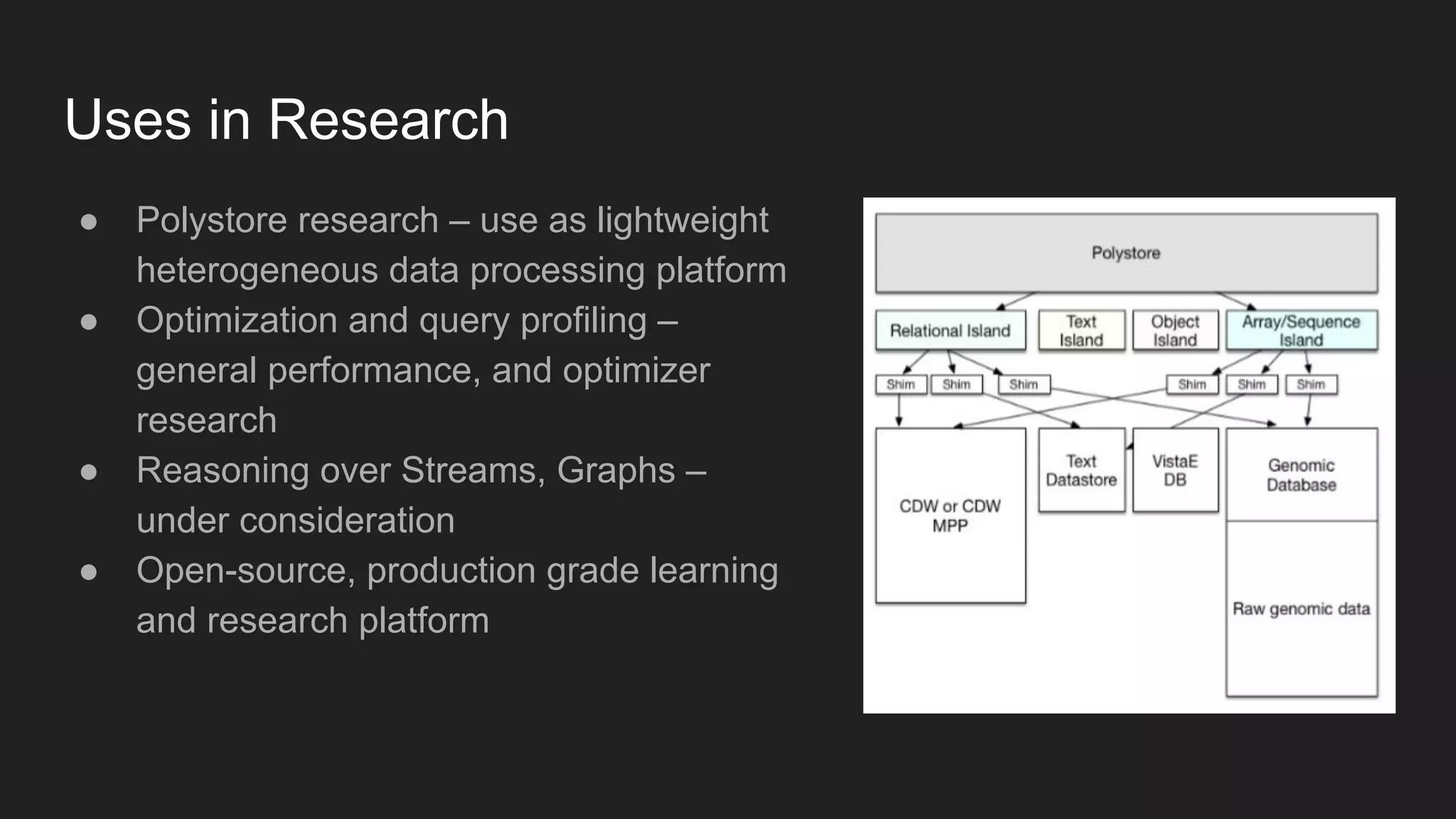 Uses in Research

● Polystore research – use as lightweight heterogeneous data processing platform
● Optimization and query profiling – general performance, and optimizer research
● Reasoning over Streams, Graphs – under consideration
● Open-source, production grade learning and research platform

Polystore

Relational Island
Text Island
Object Island
Array/Sequence Island

Shim
Shim
Shim
Shim
Shim
Shim

CDW or CDW MPP
Text Datastore
VistaE DB
Genomic Database
Raw genomic data